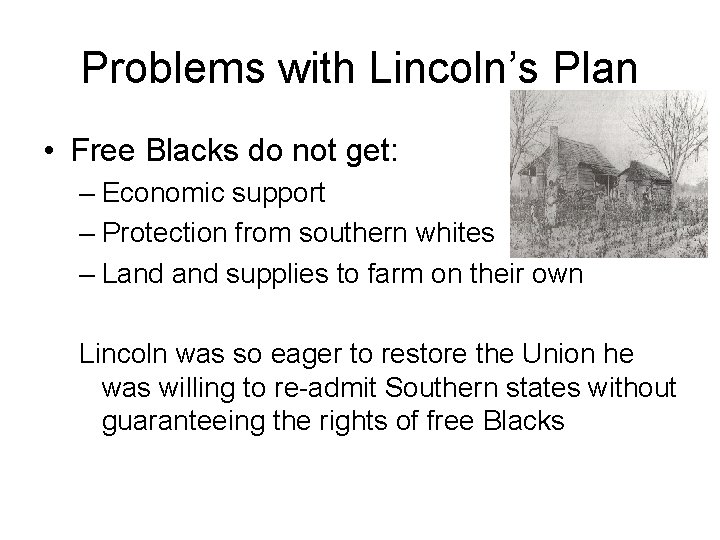 Problems with Lincoln's Plan

• Free Blacks do not get:
– Economic support
– Protection from southern whites
– Land and supplies to farm on their own

Lincoln was so eager to restore the Union he was willing to re-admit Southern states without guaranteeing the rights of free Blacks